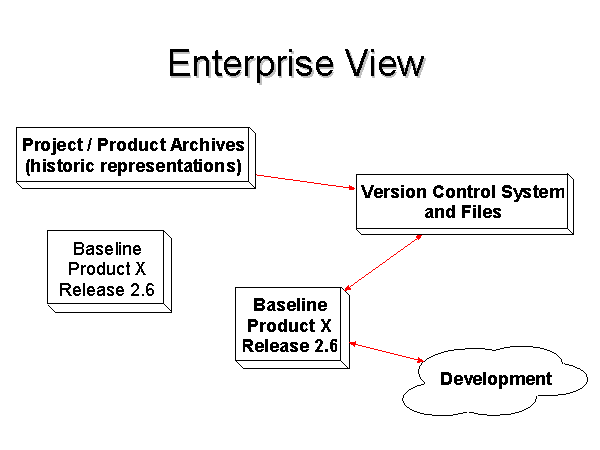 Enterprise View

Project / Product Archives (historic representations)

Version Control System and Files

Baseline Product X Release 2.6

Baseline Product X Release 2.6

Development